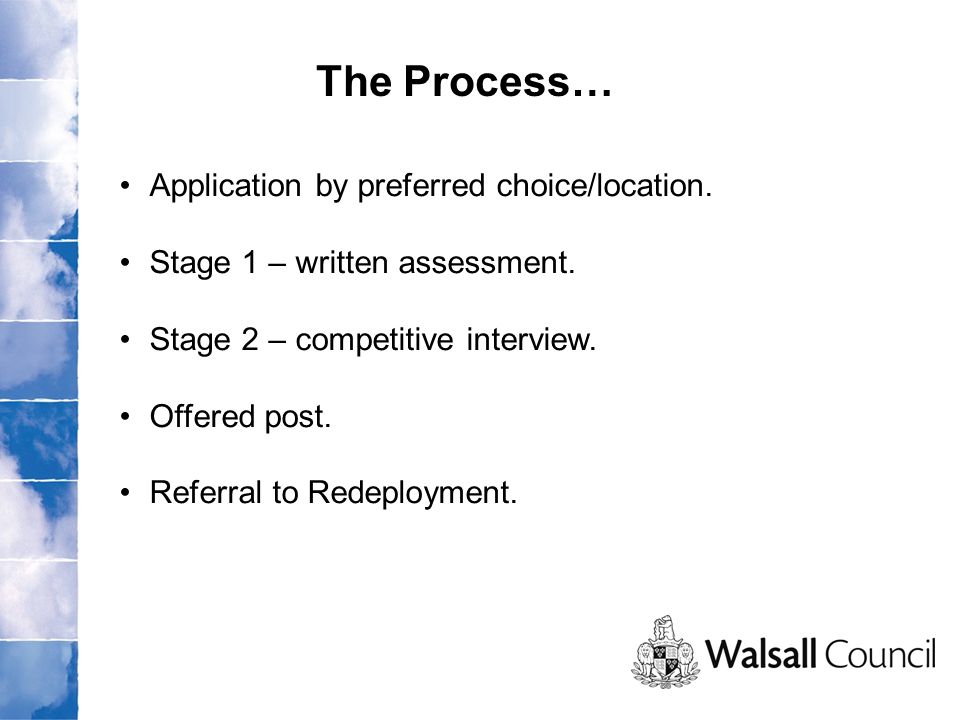 The Process…

• Application by preferred choice/location.

• Stage 1 – written assessment.

• Stage 2 – competitive interview.

• Offered post.

• Referral to Redeployment.

Walsall Council